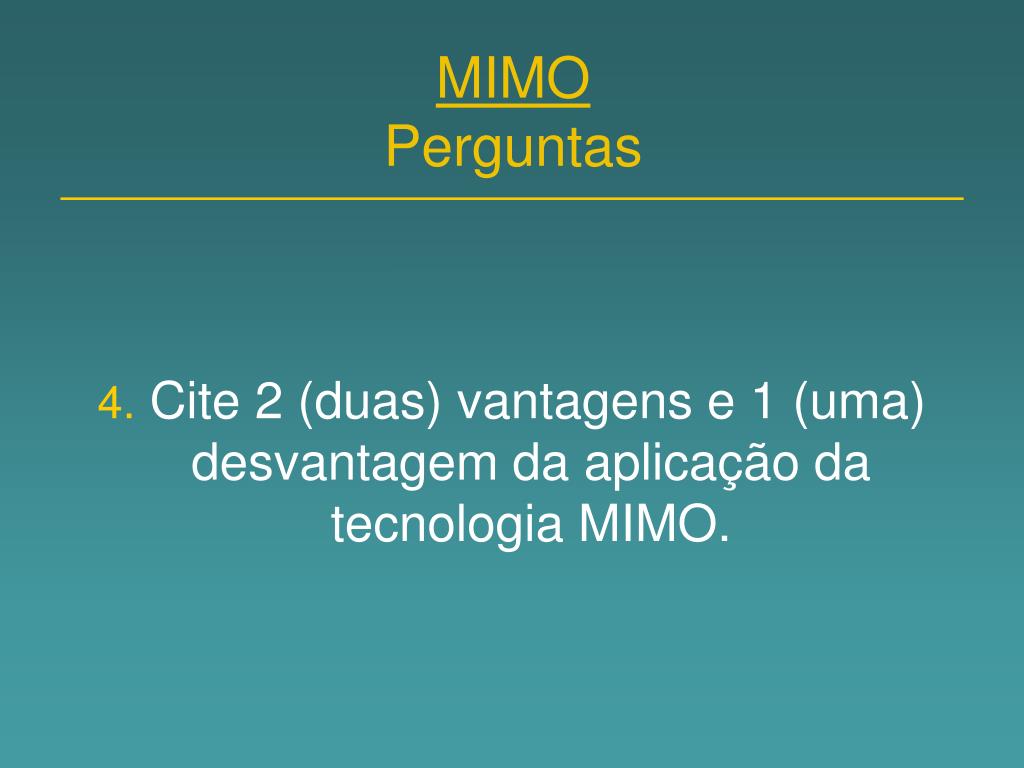 MIMO
Perguntas

4. Cite 2 (duas) vantagens e 1 (uma) desvantagem da aplicação da tecnologia MIMO.